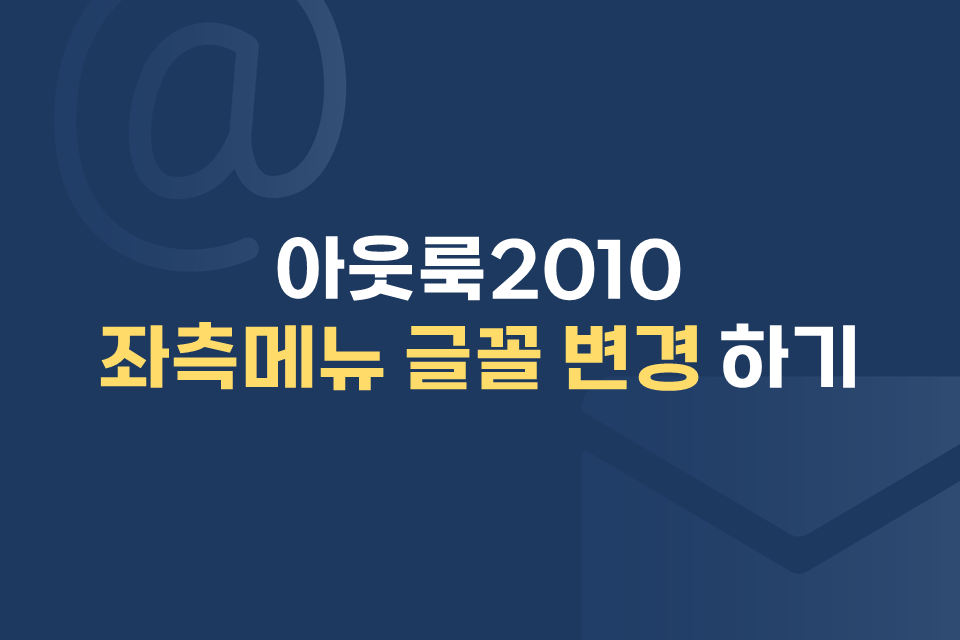 아웃룩2010
좌측메뉴 글꼴 변경 하기